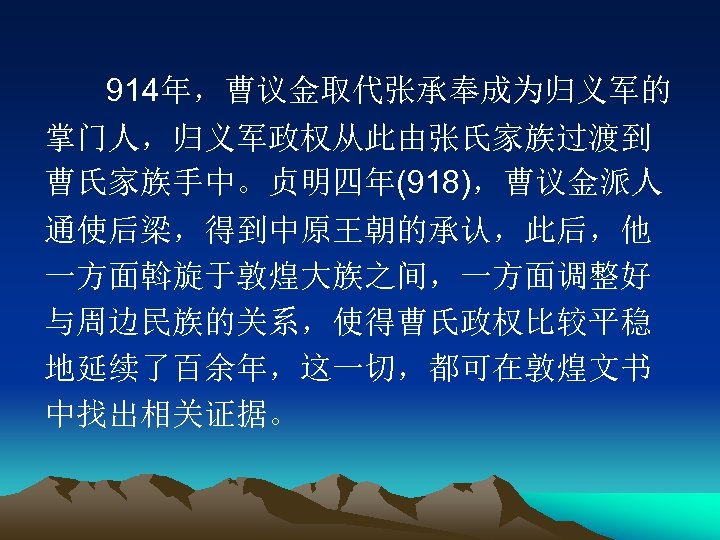 914年，曹议金取代张承奉成为归义军的掌门人，归义军政权从此由张氏家族过渡到曹氏家族手中。贞明四年(918)，曹议金派人通使后梁，得到中原王朝的承认，此后，他一方面斡旋于敦煌大族之间，一方面调整好与周边民族的关系，使得曹氏政权比较平稳地延续了百余年，这一切，都可在敦煌文书中找出相关证据。